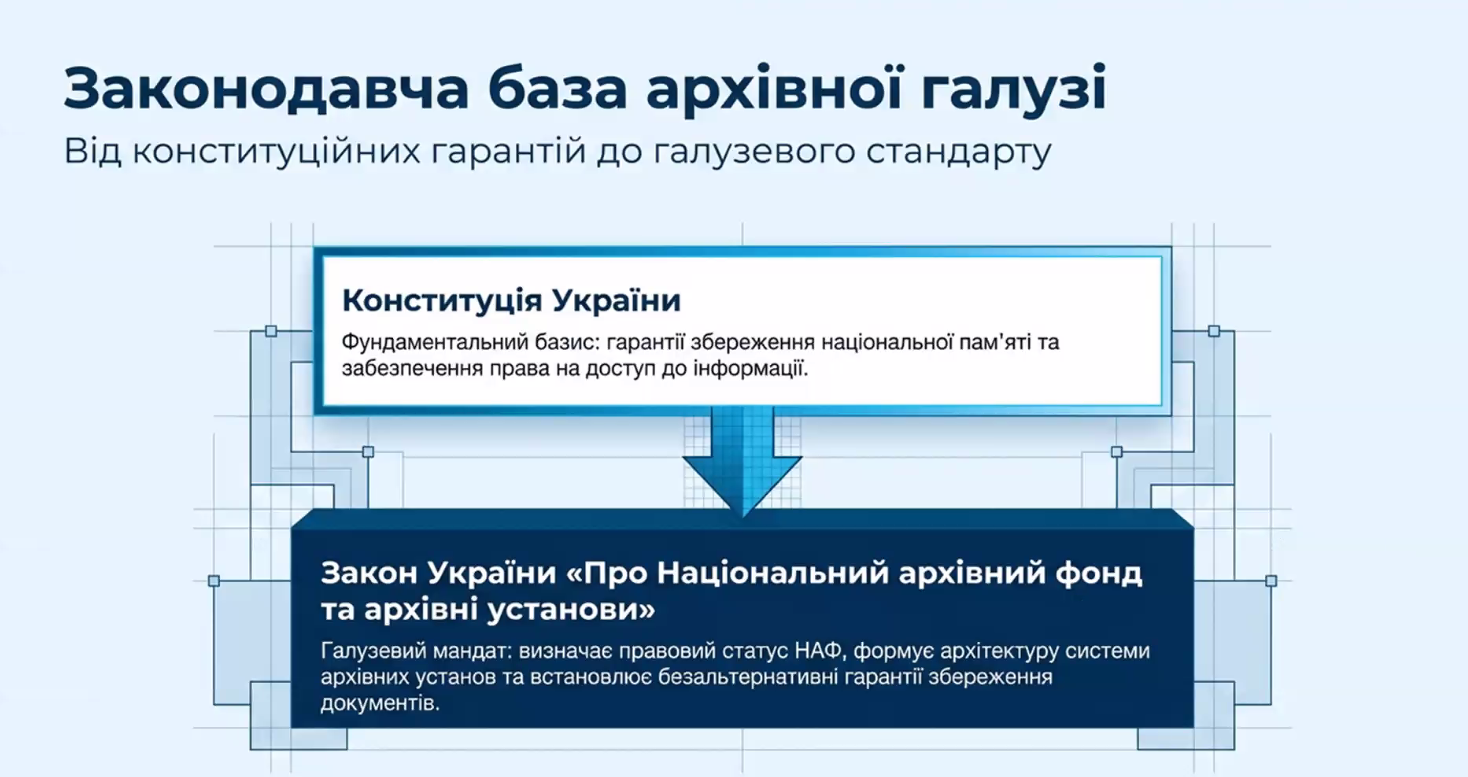 Законодавча база архівної галузі
Від конституційних гарантій до галузевого стандарту

Конституція України
Фундаментальний базис: гарантії збереження національної пам'яті та забезпечення права на доступ до інформації.

Закон України «Про Національний архівний фонд та архівні установи»
Галузевий мандат: визначає правовий статус НАФ, формує архітектуру системи архівних установ та встановлює безальтернативні гарантії збереження документів.